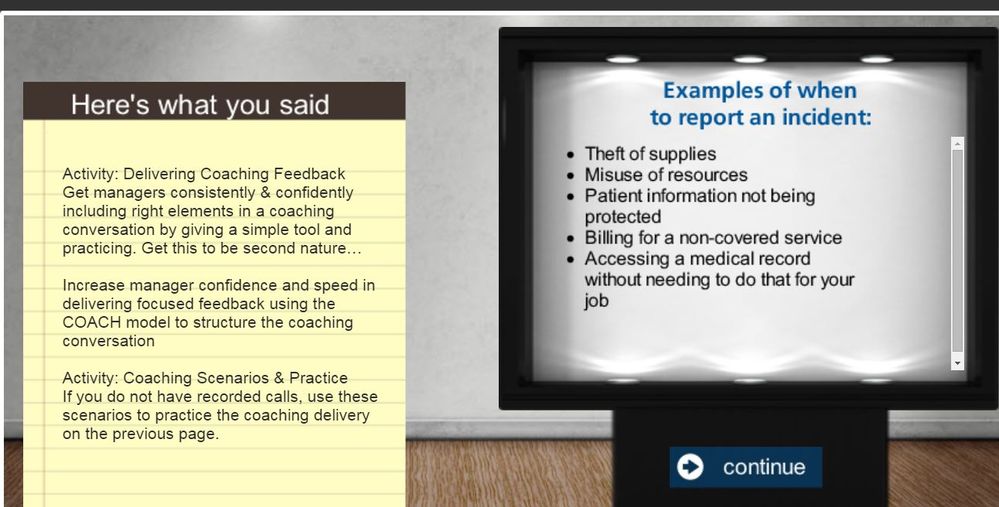 Here's what you said

Activity: Delivering Coaching Feedback
Get managers consistently & confidently including right elements in a coaching conversation by giving a simple tool and practicing. Get this to be second nature...

Increase manager confidence and speed in delivering focused feedback using the COACH model to structure the coaching conversation

Activity: Coaching Scenarios & Practice
If you do not have recorded calls, use these scenarios to practice the coaching delivery on the previous page.

Examples of when to report an incident:

- Theft of supplies
- Misuse of resources
- Patient information not being protected
- Billing for a non-covered service
- Accessing a medical record without needing to do that for your job

continue